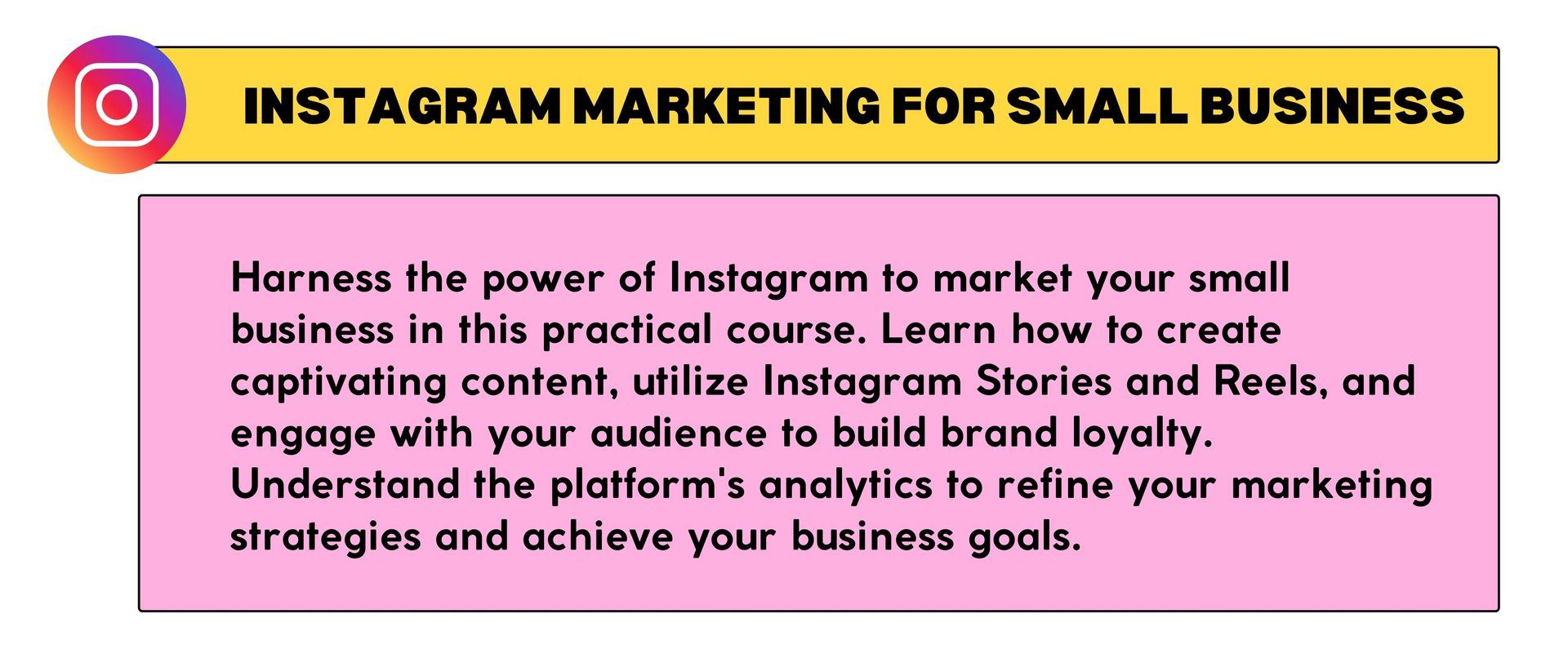 INSTAGRAM MARKETING FOR SMALL BUSINESS

Harness the power of Instagram to market your small business in this practical course. Learn how to create captivating content, utilize Instagram Stories and Reels, and engage with your audience to build brand loyalty. Understand the platform's analytics to refine your marketing strategies and achieve your business goals.